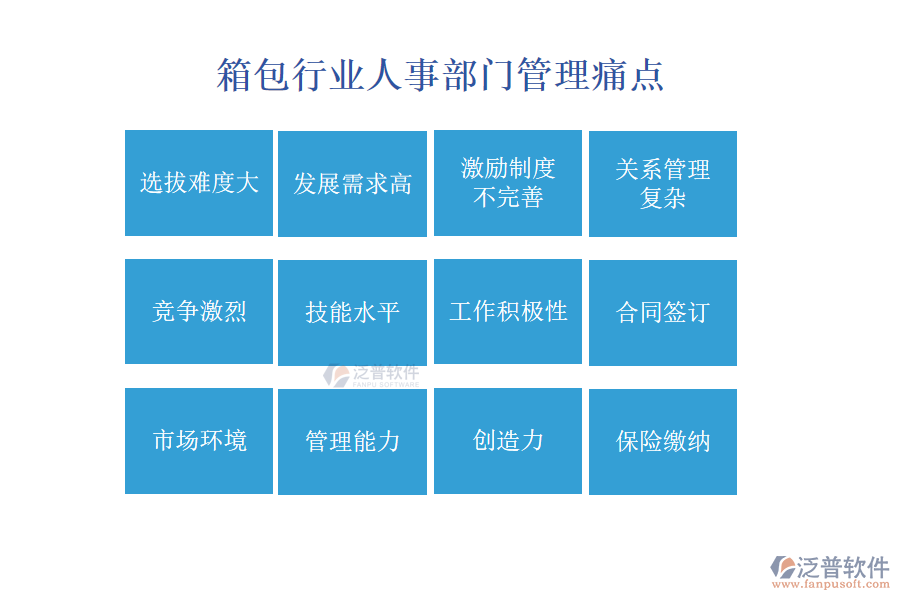 箱包行业人事部门管理痛点

选拔难度大

发展需求高

激励制度不完善

关系管理复杂

竞争激烈

技能水平

工作积极性

合同签订

泛普软件
FANPU SOFTWARE

市场环境

管理能力

创造力

保险缴纳

泛普软件
www.fanpusoft.com